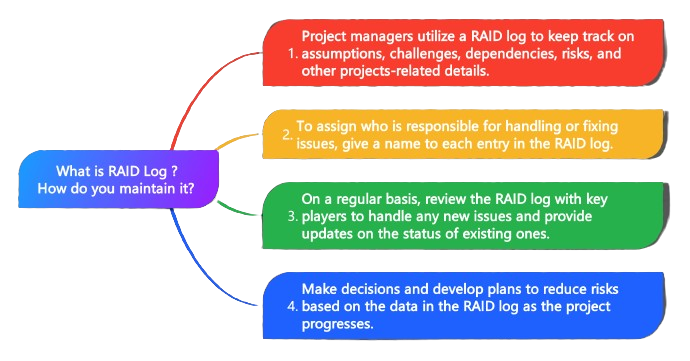 What is RAID Log ?
How do you maintain it?

1. Project managers utilize a RAID log to keep track on assumptions, challenges, dependencies, risks, and other projects-related details.

2. To assign who is responsible for handling or fixing issues, give a name to each entry in the RAID log.

3. On a regular basis, review the RAID log with key players to handle any new issues and provide updates on the status of existing ones.

4. Make decisions and develop plans to reduce risks based on the data in the RAID log as the project progresses.